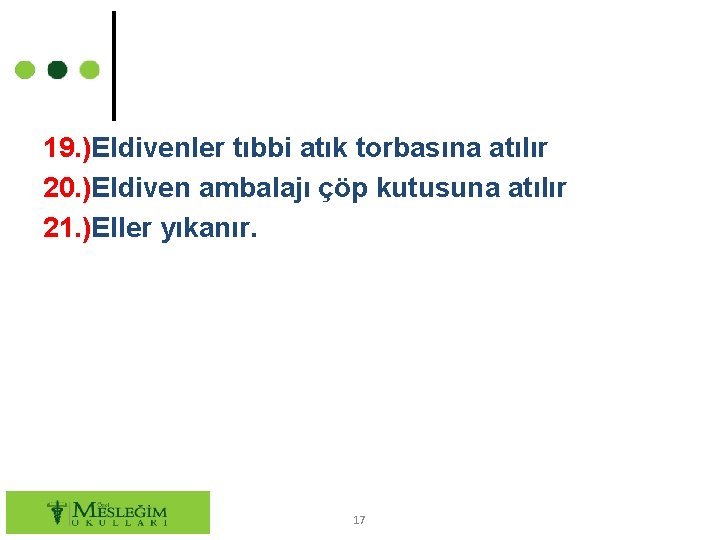 19.)Eldivenler tıbbi atık torbasına atılır
20.)Eldiven ambalajı çöp kutusuna atılır
21.)Eller yıkanır.

Özel MESLEĞİM OKULLARI

17